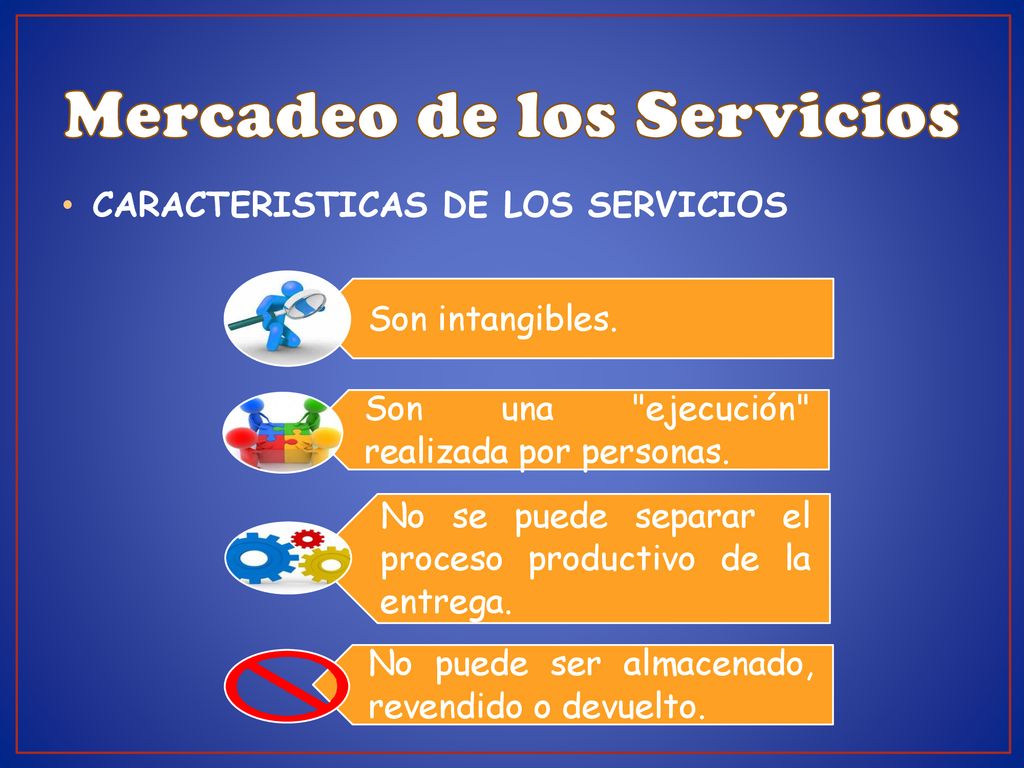 Mercadeo de los Servicios

• CARACTERISTICAS DE LOS SERVICIOS

Son intangibles.

Son una "ejecución" realizada por personas.

No se puede separar el proceso productivo de la entrega.

No puede ser almacenado, revendido o devuelto.